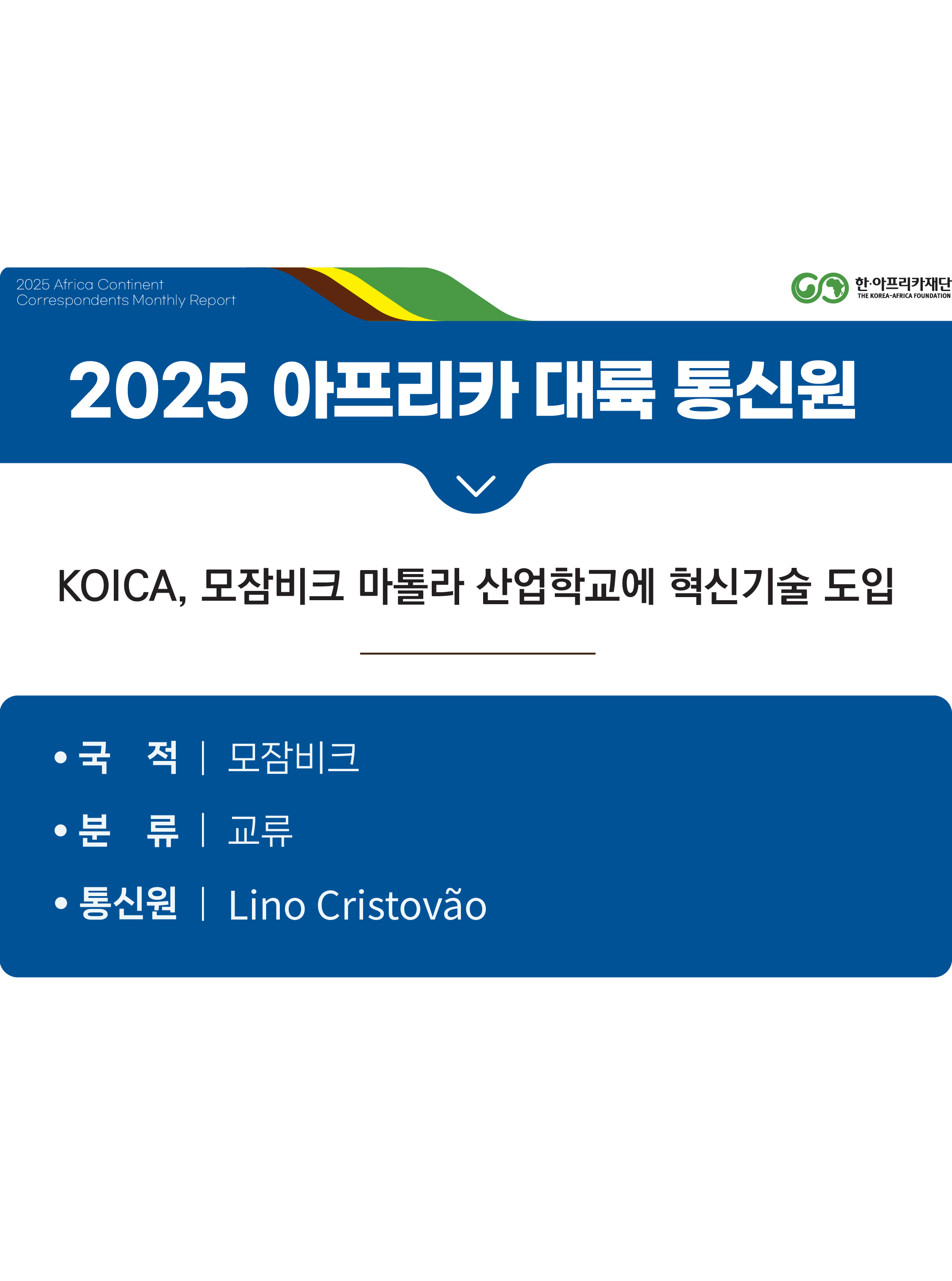 2025 Africa Continent Correspondents Monthly Report

한·아프리카재단
THE KOREA-AFRICA FOUNDATION

2025 아프리카 대륙 통신원

KOICA, 모잠비크 마톨라 산업학교에 혁신기술 도입

• 국 적 | 모잠비크
• 분 류 | 교류
• 통신원 | Lino Cristovão